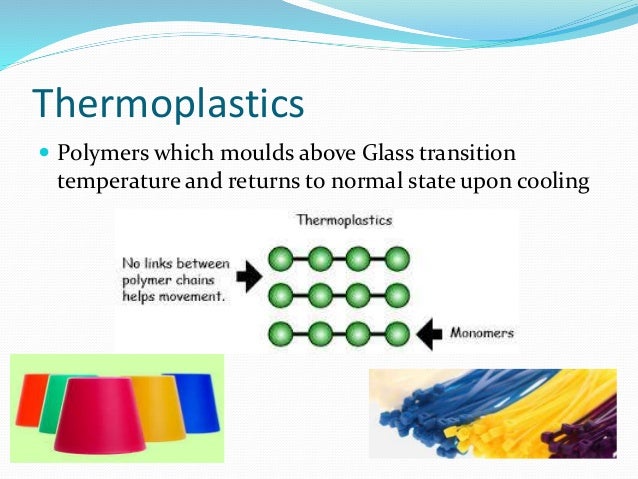 Thermoplastics

Polymers which moulds above Glass transition temperature and returns to normal state upon cooling

Thermoplastics

No links between polymer chains helps movement.

Monomers